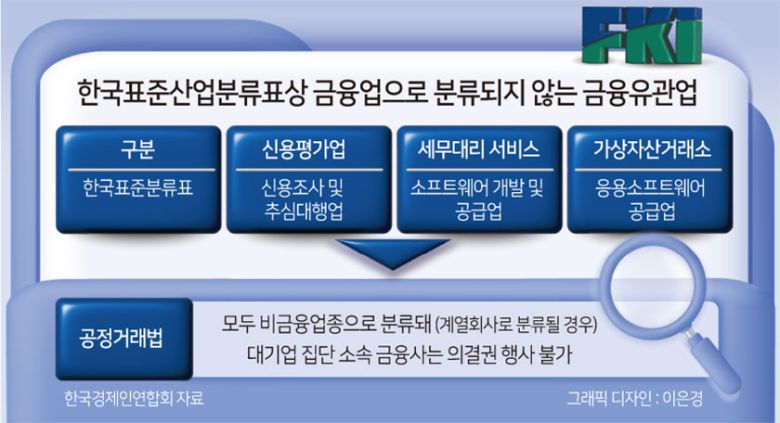 FKI

한국표준산업분류표상 금융업으로 분류되지 않는 금융유관업

| 구분 | 신용평가업 | 세무대리 서비스 | 가상자산거래소 |
|---|---|---|---|
| 한국표준분류표 | 신용조사 및 추심대행업 | 소프트웨어 개발 및 공급업 | 응용소프트웨어 공급업 |

공정거래법

모두 비금융업종으로 분류돼 (계열회사로 분류될 경우) 대기업 집단 소속 금융사는 의결권 행사 불가

한국경제인연합회 자료

그래픽 디자인 : 이은경